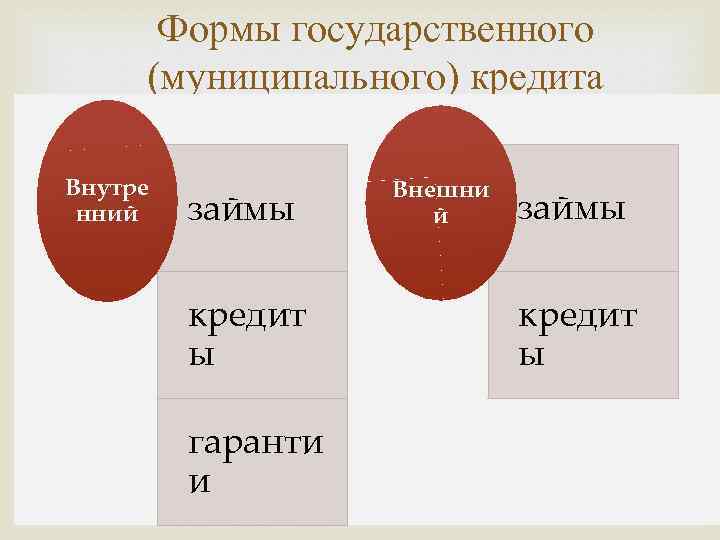 Формы государственного (муниципального) кредита

Внутренний

займы

кредиты

гарантии

Внешний

займы

кредиты